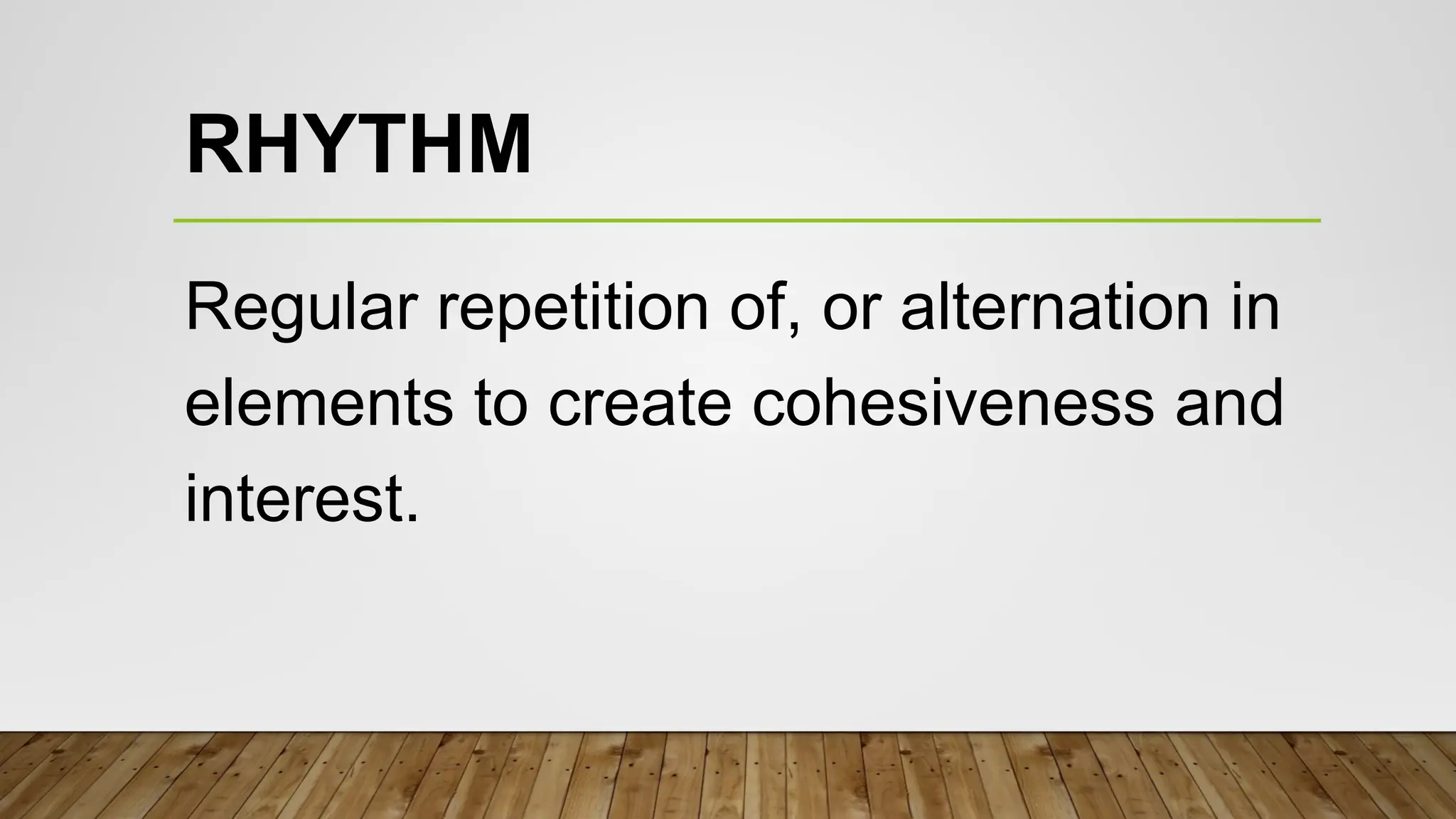 RHYTHM

Regular repetition of, or alternation in elements to create cohesiveness and interest.